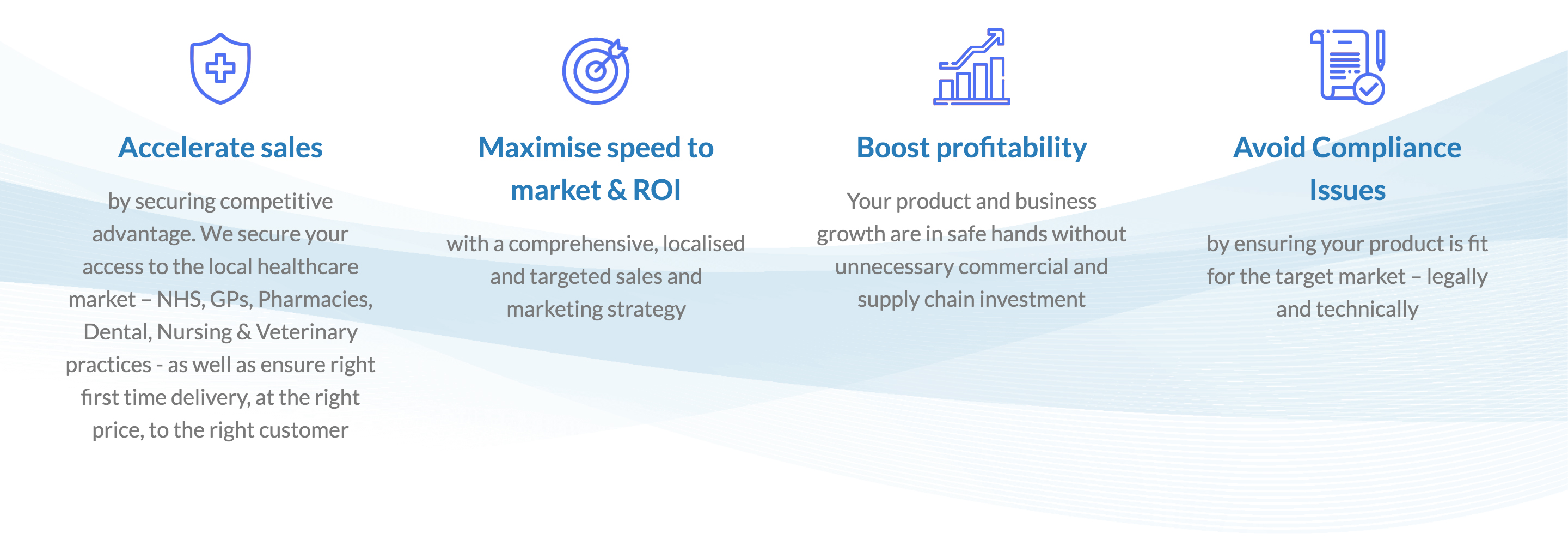 Accelerate sales

by securing competitive advantage. We secure your access to the local healthcare market – NHS, GPs, Pharmacies, Dental, Nursing & Veterinary practices - as well as ensure right first time delivery, at the right price, to the right customer

Maximise speed to market & ROI

with a comprehensive, localised and targeted sales and marketing strategy

Boost profitability

Your product and business growth are in safe hands without unnecessary commercial and supply chain investment

Avoid Compliance Issues

by ensuring your product is fit for the target market – legally and technically